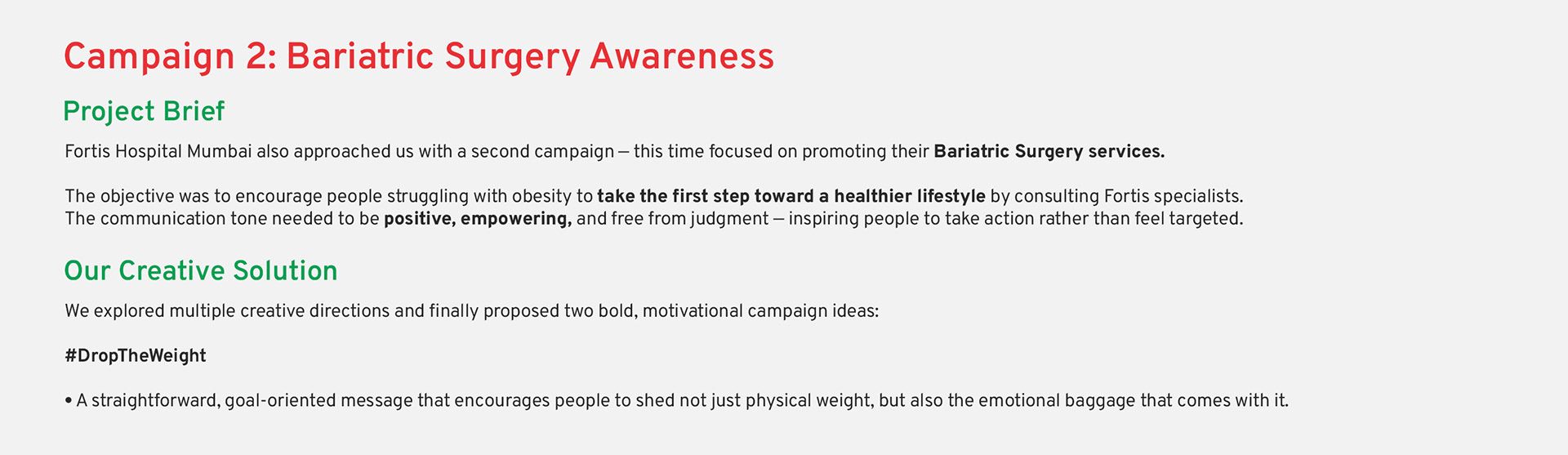 Campaign 2: Bariatric Surgery Awareness

Project Brief

Fortis Hospital Mumbai also approached us with a second campaign — this time focused on promoting their Bariatric Surgery services.

The objective was to encourage people struggling with obesity to take the first step toward a healthier lifestyle by consulting Fortis specialists.
The communication tone needed to be positive, empowering, and free from judgment — inspiring people to take action rather than feel targeted.

Our Creative Solution

We explored multiple creative directions and finally proposed two bold, motivational campaign ideas:

#DropTheWeight

• A straightforward, goal-oriented message that encourages people to shed not just physical weight, but also the emotional baggage that comes with it.